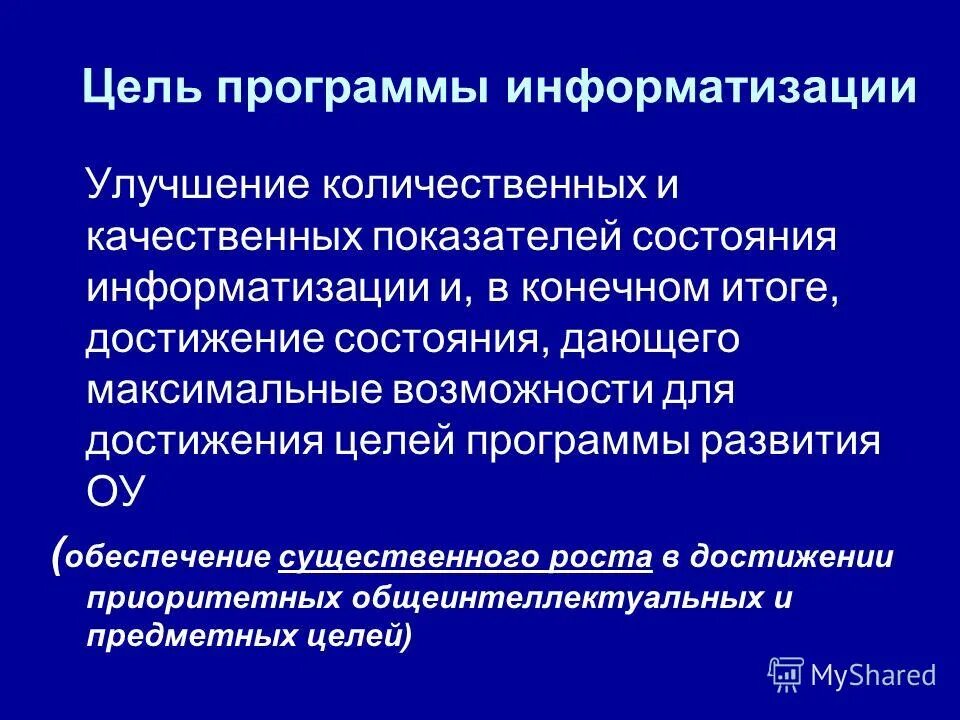 Цель программы информатизации

Улучшение количественных и качественных показателей состояния информатизации и, в конечном итоге, достижение состояния, дающего максимальные возможности для достижения целей программы развития ОУ

(обеспечение существенного роста в достижении приоритетных общеинтеллектуальных и предметных целей)

MyShared